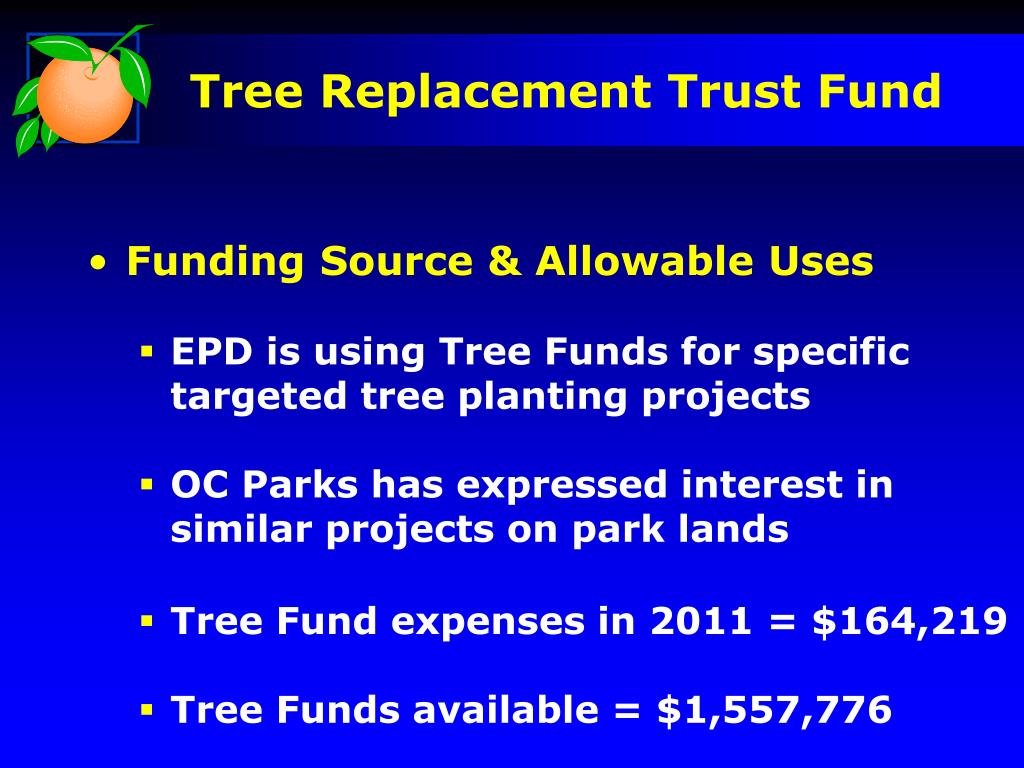 Tree Replacement Trust Fund

• Funding Source & Allowable Uses

▪ EPD is using Tree Funds for specific targeted tree planting projects

▪ OC Parks has expressed interest in similar projects on park lands

▪ Tree Fund expenses in 2011 = \$164,219

▪ Tree Funds available = \$1,557,776